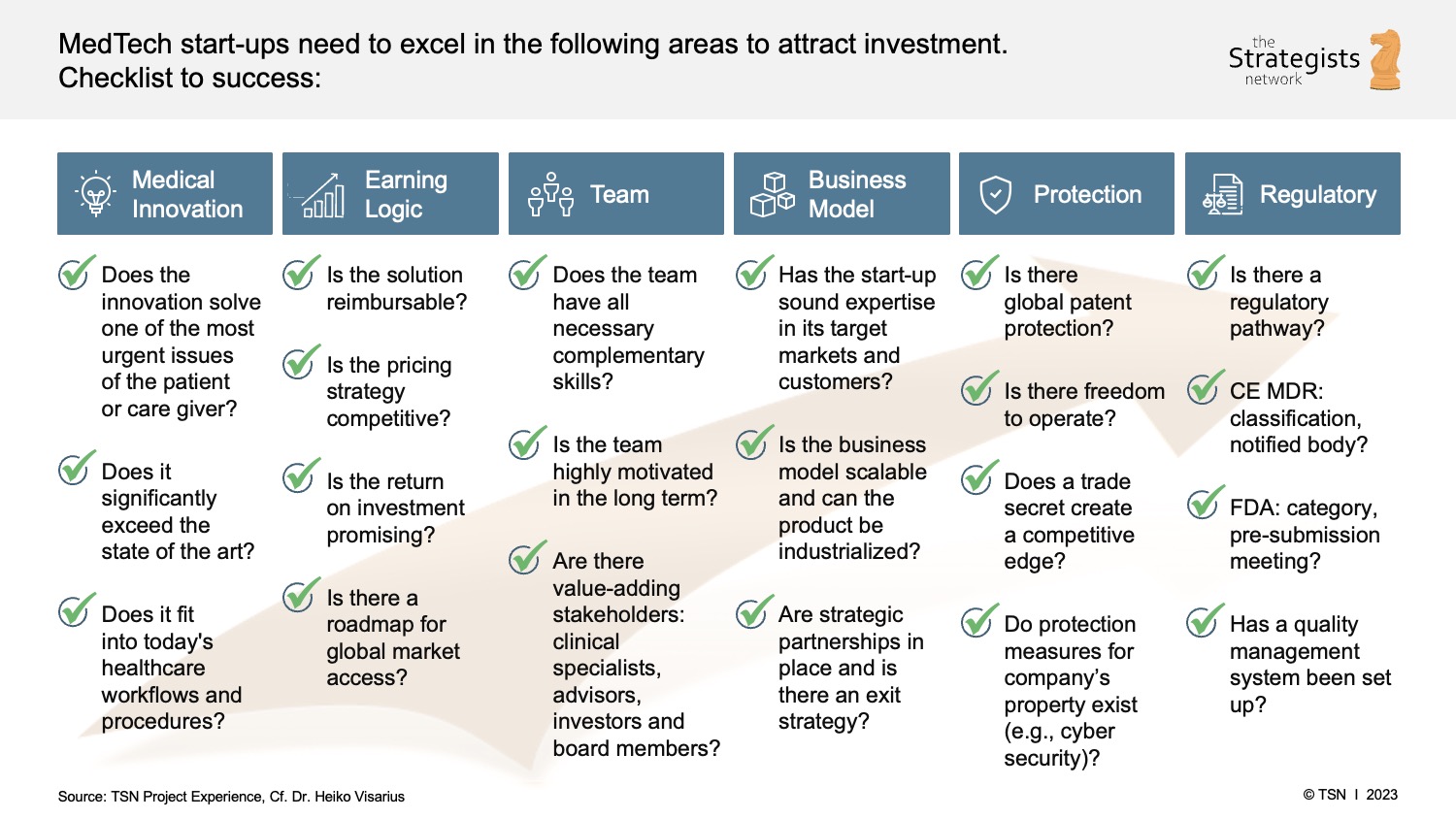 MedTech start-ups need to excel in the following areas to attract investment.
Checklist to success:

the Strategists network

Medical Innovation

Does the innovation solve one of the most urgent issues of the patient or care giver?

Does it significantly exceed the state of the art?

Does it fit into today's healthcare workflows and procedures?

Earning Logic

Is the solution reimbursable?

Is the pricing strategy competitive?

Is the return on investment promising?

Is there a roadmap for global market access?

Team

Does the team have all necessary complementary skills?

Is the team highly motivated in the long term?

Are there value-adding stakeholders: clinical specialists, advisors, investors and board members?

Business Model

Has the start-up sound expertise in its target markets and customers?

Is the business model scalable and can the product be industrialized?

Are strategic partnerships in place and is there an exit strategy?

Protection

Is there global patent protection?

Is there freedom to operate?

Does a trade secret create a competitive edge?

Do protection measures for company's property exist (e.g., cyber security)?

Regulatory

Is there a regulatory pathway?

CE MDR: classification, notified body?

FDA: category, pre-submission meeting?

Has a quality management system been set up?

Source: TSN Project Experience, Cf. Dr. Heiko Visarius

© TSN I 2023